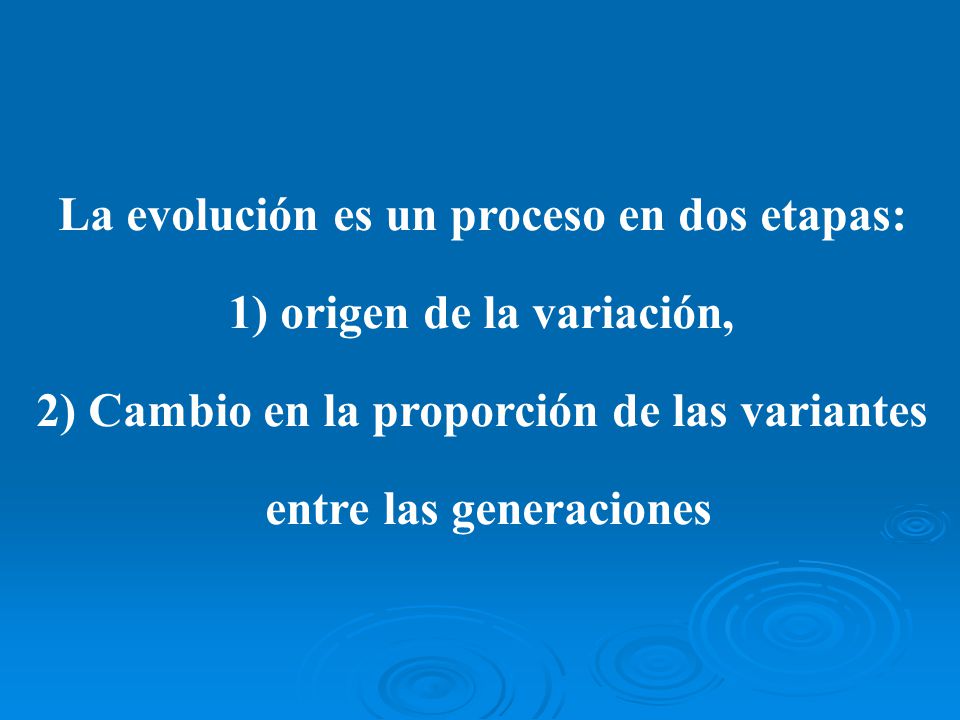 La evolución es un proceso en dos etapas:

1) origen de la variación,

2) Cambio en la proporción de las variantes entre las generaciones